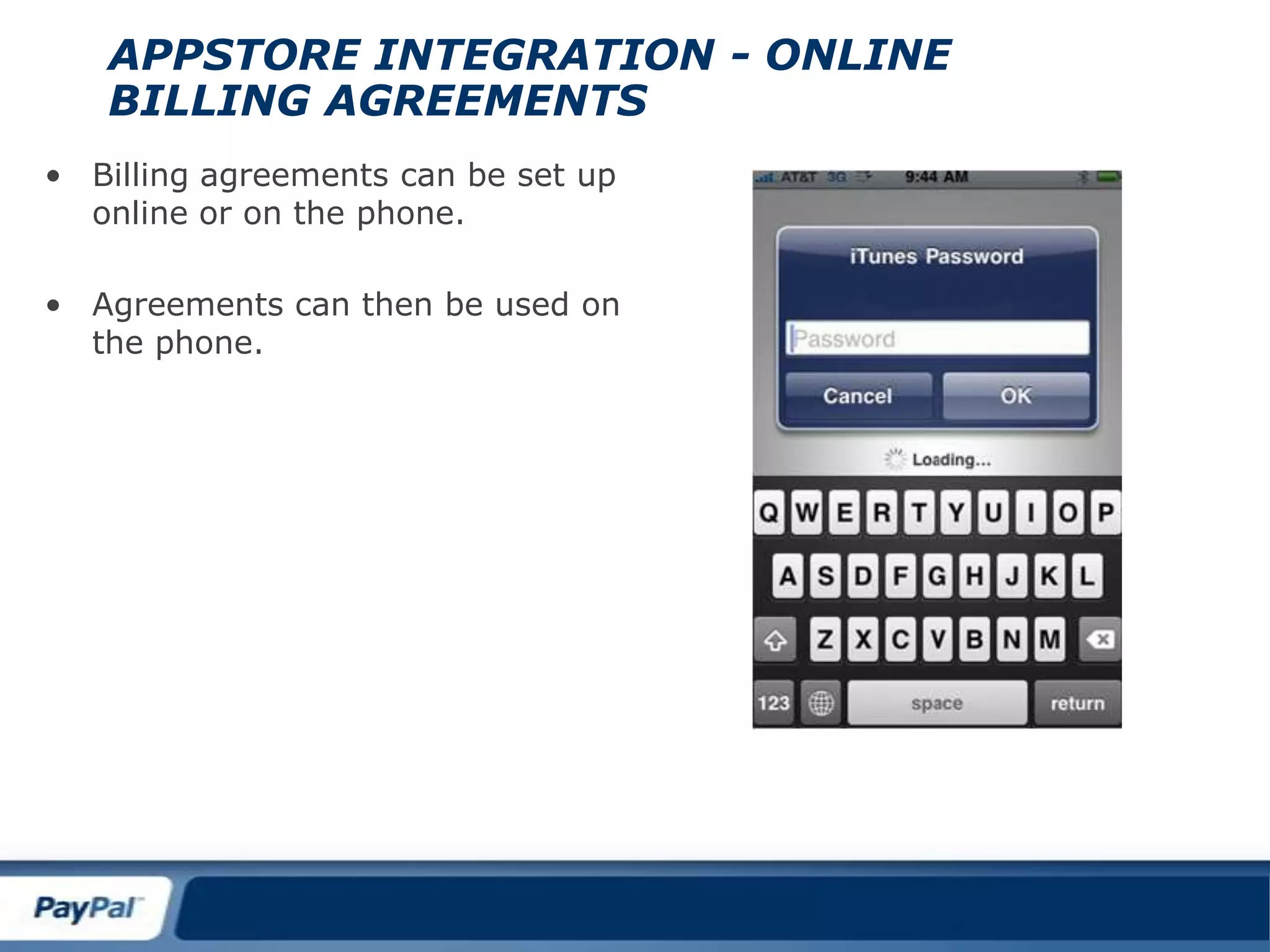 APPSTORE INTEGRATION - ONLINE BILLING AGREEMENTS

• Billing agreements can be set up online or on the phone.

• Agreements can then be used on the phone.

AT&T 3G 9:44 AM

iTunes Password

Password

Cancel OK

Loading...

Q W E R T Y U I O P

A S D F G H J K L

Z X C V B N M

123 space return

PayPal